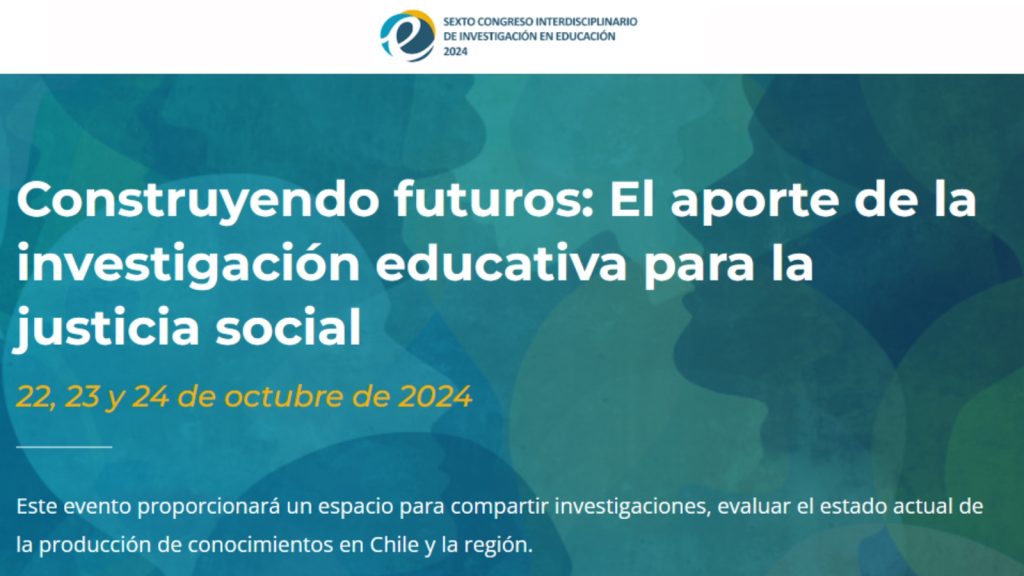 SEXTO CONGRESO INTERDISCIPLINARIO DE INVESTIGACIÓN EN EDUCACIÓN 2024

Construyendo futuros: El aporte de la investigación educativa para la justicia social

22, 23 y 24 de octubre de 2024

Este evento proporcionará un espacio para compartir investigaciones, evaluar el estado actual de la producción de conocimientos en Chile y la región.